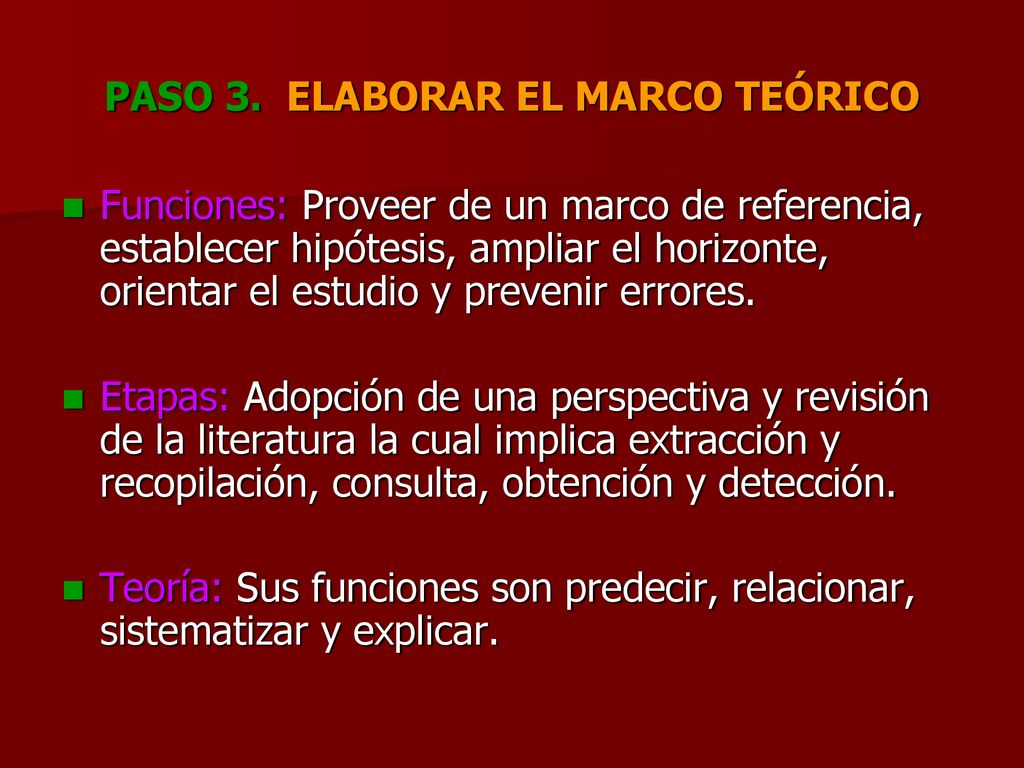 PASO 3. ELABORAR EL MARCO TEÓRICO

Funciones: Proveer de un marco de referencia, establecer hipótesis, ampliar el horizonte, orientar el estudio y prevenir errores.

Etapas: Adopción de una perspectiva y revisión de la literatura la cual implica extracción y recopilación, consulta, obtención y detección.

Teoría: Sus funciones son predecir, relacionar, sistematizar y explicar.